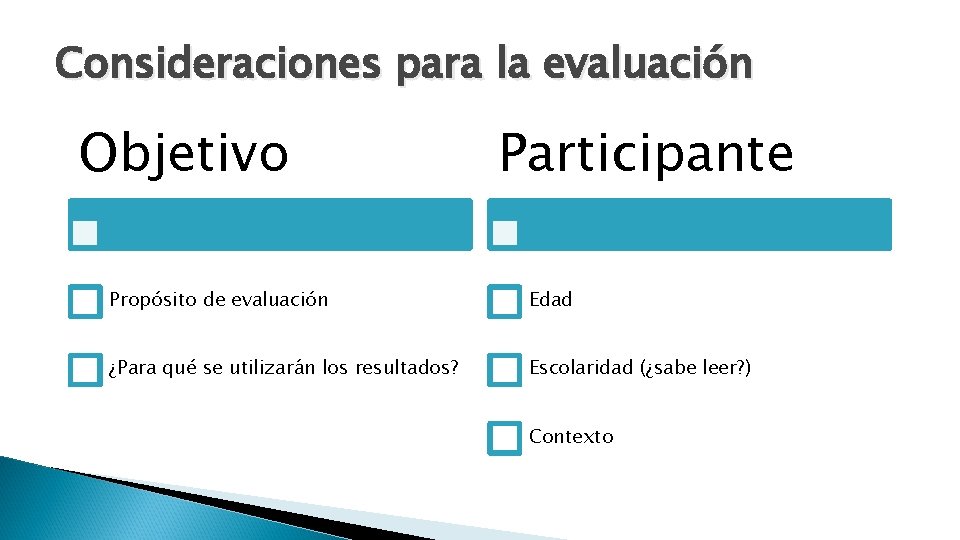 Consideraciones para la evaluación

Objetivo

Propósito de evaluación

¿Para qué se utilizarán los resultados?

Participante

Edad

Escolaridad (¿sabe leer?)

Contexto